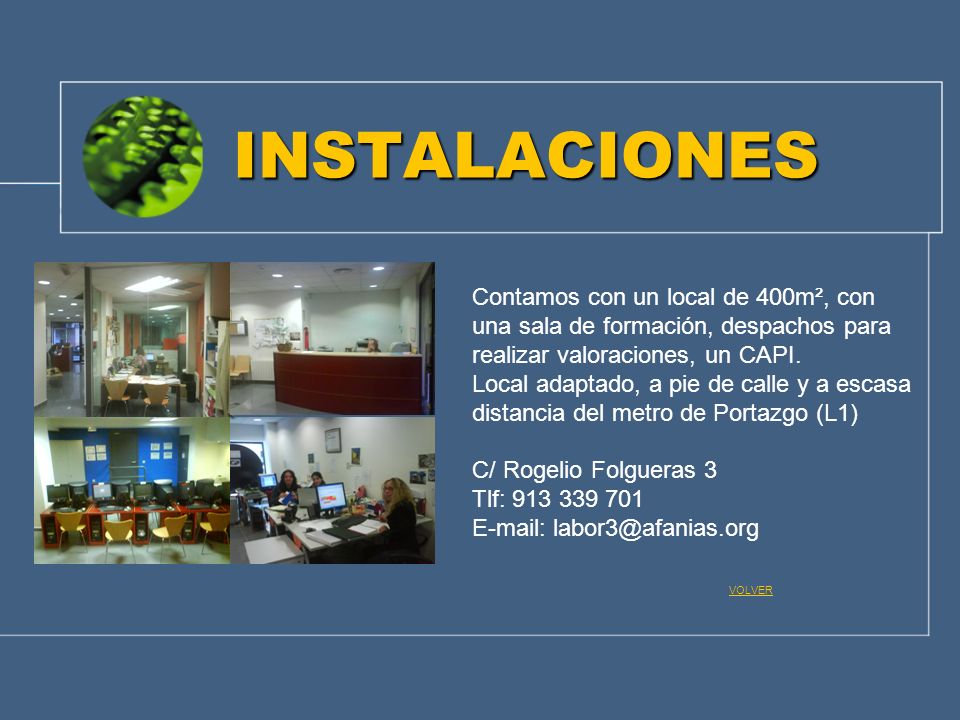 INSTALACIONES

Contamos con un local de 400m², con una sala de formación, despachos para realizar valoraciones, un CAPI.
Local adaptado, a pie de calle y a escasa distancia del metro de Portazgo (L1)

C/ Rogelio Folgueras 3
Tlf: 913 339 701
E-mail: labor3@afanias.org

VOLVER